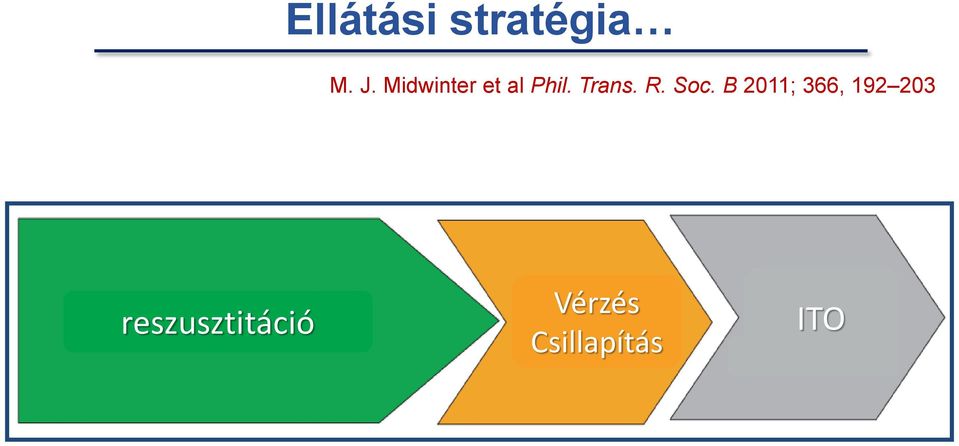 Ellátási stratégia…

M. J. Midwinter et al Phil. Trans. R. Soc. B 2011; 366, 192–203

reszusztitáció

Vérzés Csillapítás

ITO